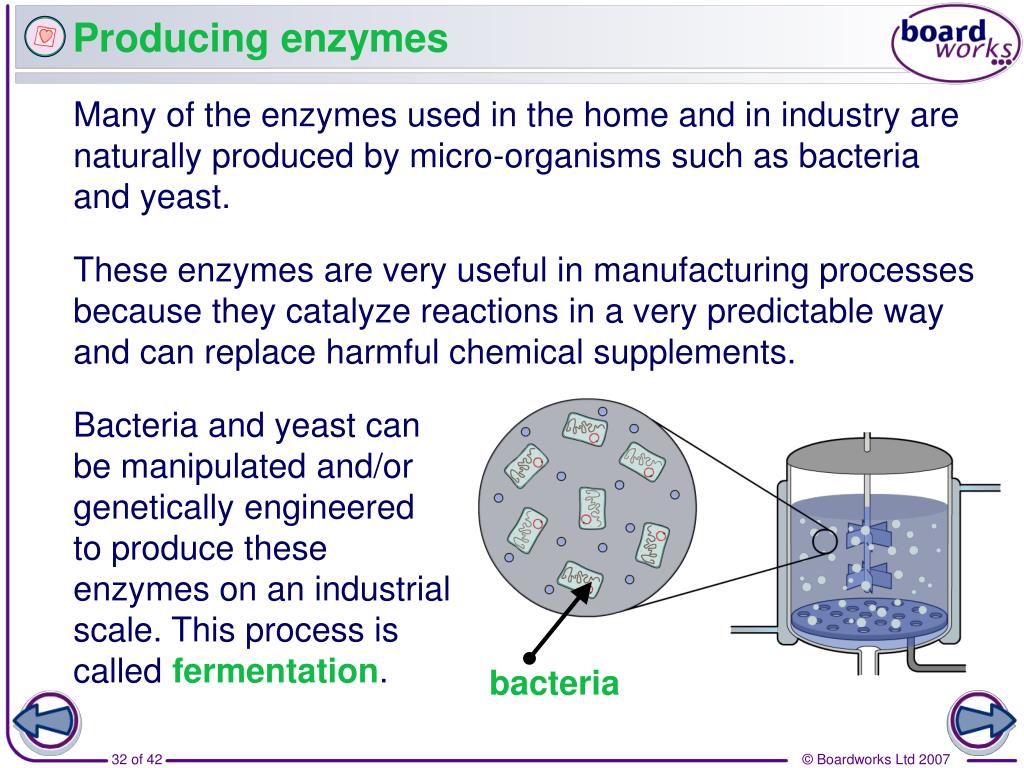 Producing enzymes

board works

Many of the enzymes used in the home and in industry are naturally produced by micro-organisms such as bacteria and yeast.

These enzymes are very useful in manufacturing processes because they catalyze reactions in a very predictable way and can replace harmful chemical supplements.

Bacteria and yeast can be manipulated and/or genetically engineered to produce these enzymes on an industrial scale. This process is called fermentation.

bacteria

32 of 42

© Boardworks Ltd 2007